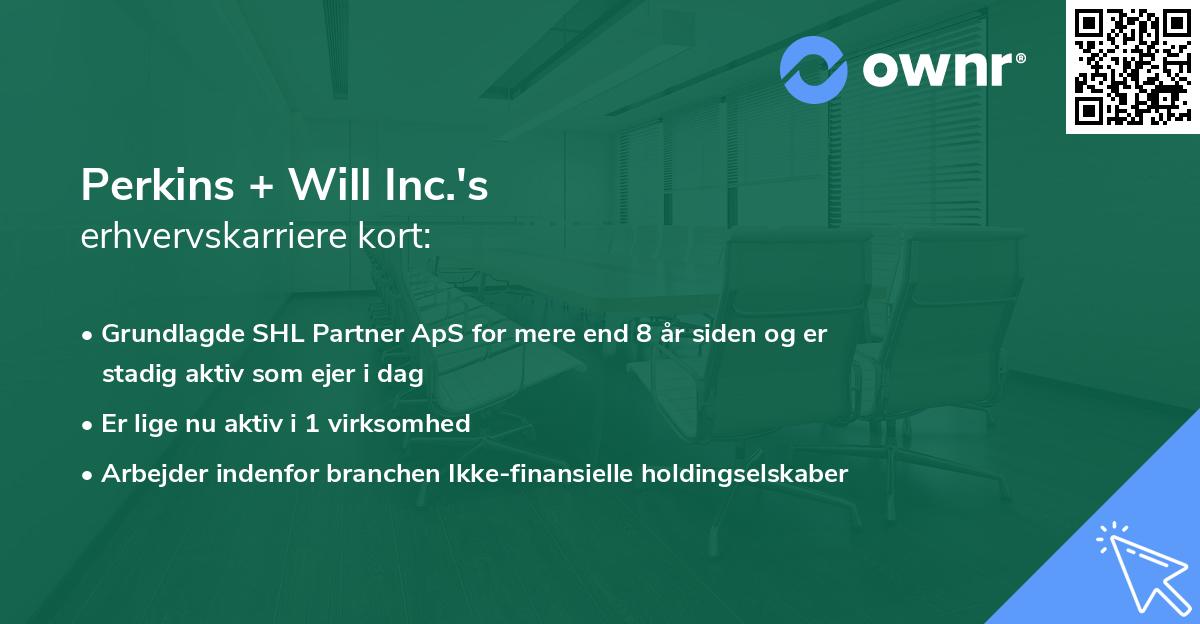 ownr®

Perkins + Will Inc.'s
erhvervskarriere kort:

• Grundlagde SHL Partner ApS for mere end 8 år siden og er stadig aktiv som ejer i dag
• Er lige nu aktiv i 1 virksomhed
• Arbejder indenfor branchen Ikke-finansielle holdingselskaber